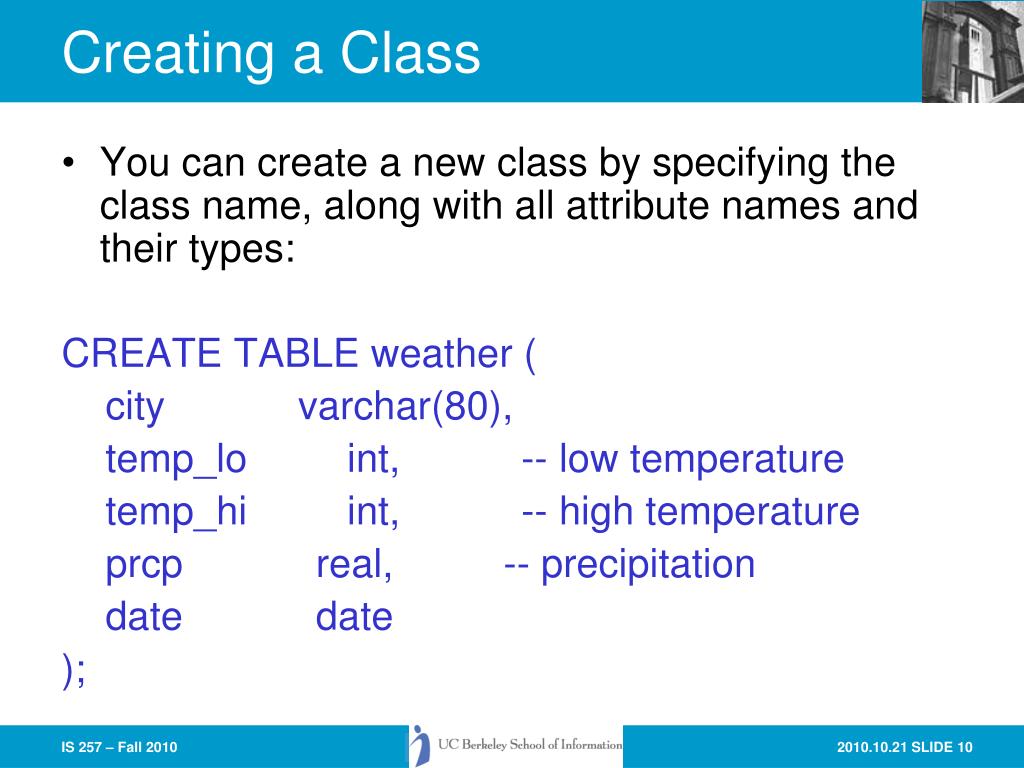 Creating a Class

• You can create a new class by specifying the class name, along with all attribute names and their types:

CREATE TABLE weather (
city varchar(80),
temp_lo int, -- low temperature
temp_hi int, -- high temperature
prcp real, -- precipitation
date date
);

IS 257 – Fall 2010

UC Berkeley School of Information

2010.10.21 SLIDE 10